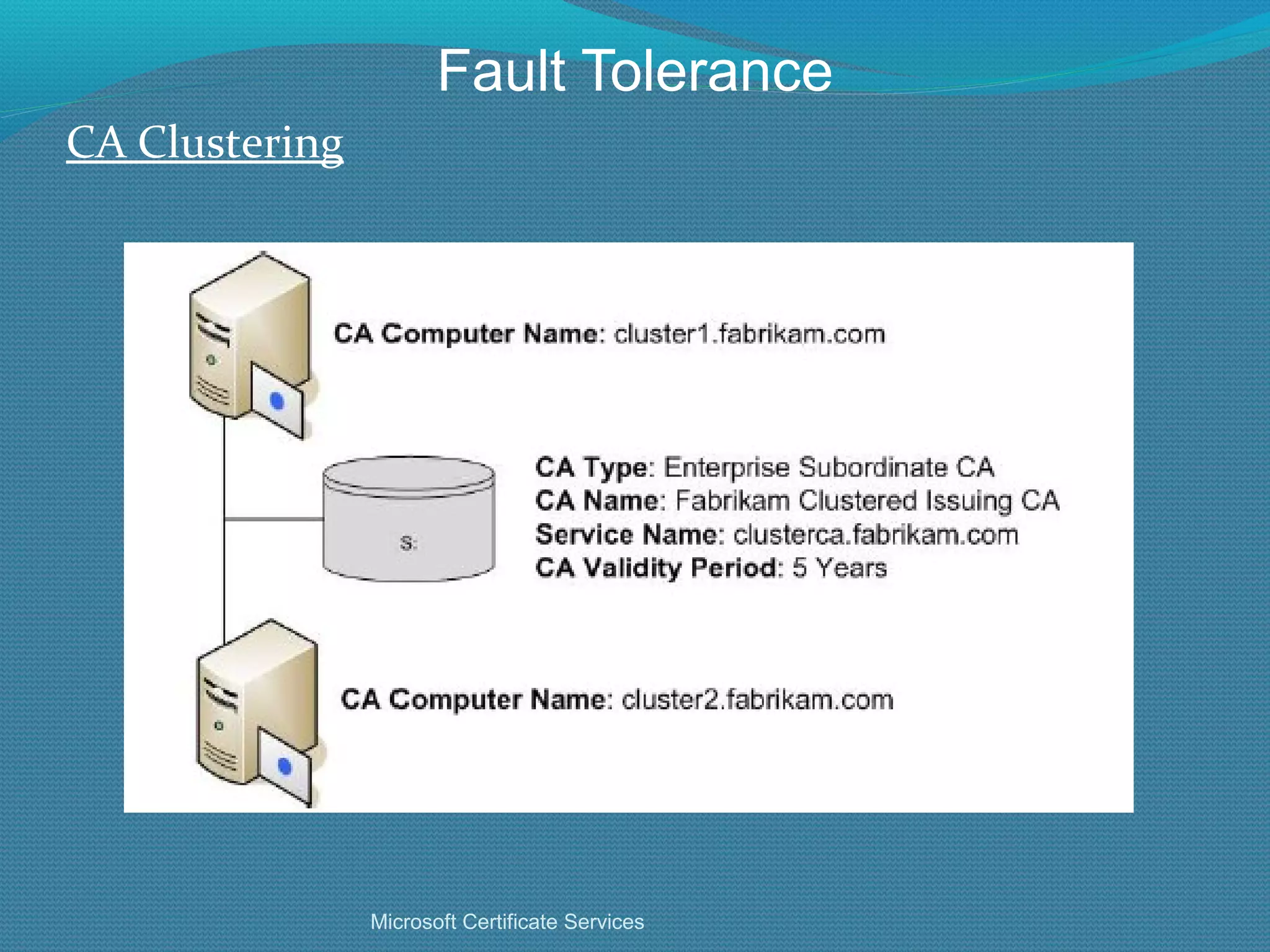 Fault Tolerance

CA Clustering

CA Computer Name: cluster1.fabrikam.com

S:

CA Type: Enterprise Subordinate CA
CA Name: Fabrikam Clustered Issuing CA
Service Name: clusterca.fabrikam.com
CA Validity Period: 5 Years

CA Computer Name: cluster2.fabrikam.com

Microsoft Certificate Services